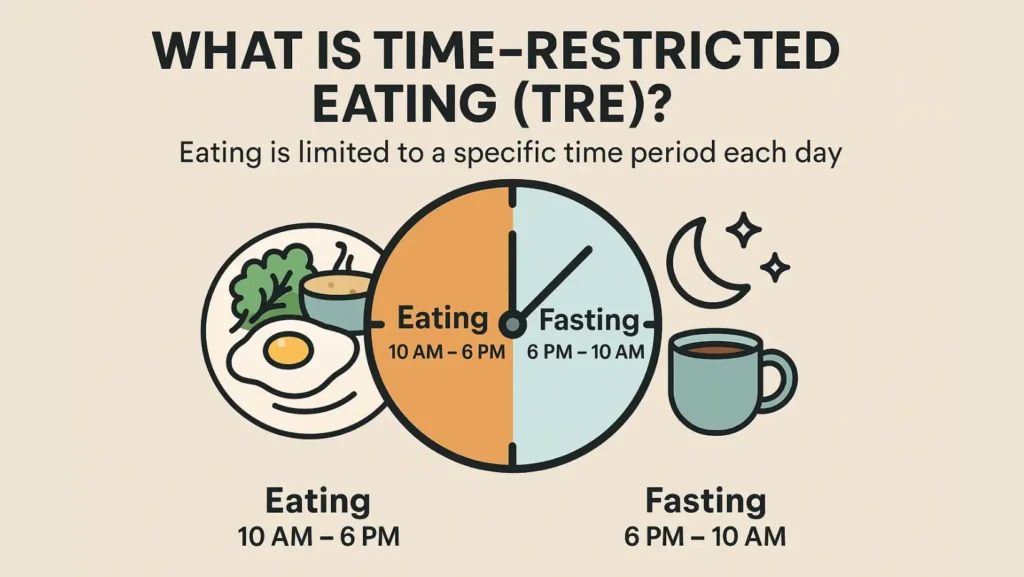 WHAT IS TIME-RESTRICTED EATING (TRE)?

Eating is limited to a specific time period each day

Eating
10 AM – 6 PM

Fasting
6 PM – 10 AM

Eating
10 AM – 6 PM

Fasting
6 PM – 10 AM